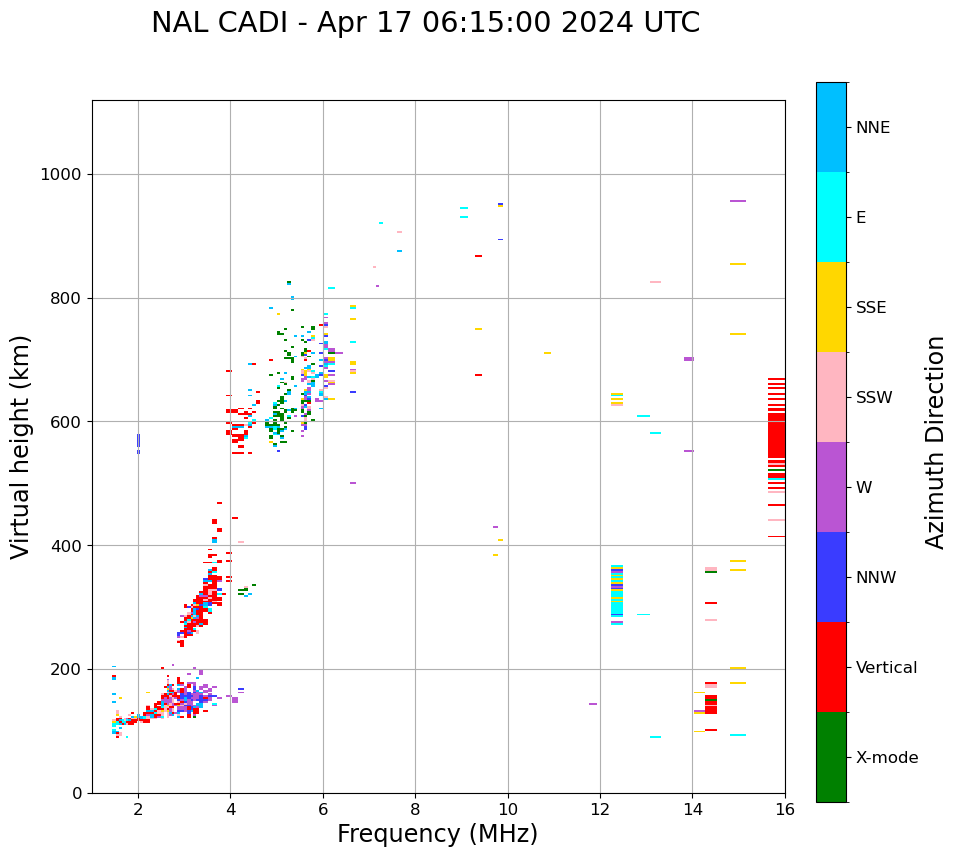 NAL CADI - Apr 17 06:15:00 2024 UTC

Virtual height (km)

1000
800
600
400
200
0

2
4
6
8
10
12
14
16

Frequency (MHz)

NNE
E
SSE
SSW
W
NNW
Vertical
X-mode

Azimuth Direction